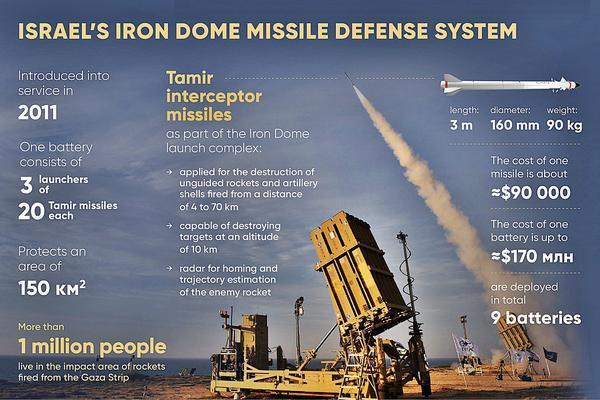 ISRAEL'S IRON DOME MISSILE DEFENSE SYSTEM

Introduced into service in
2011

One battery consists of
3 launchers of
20 Tamir missiles each

Protects an area of
150 км$^2$

More than
1 million people
live in the impact area of rockets fired from the Gaza Strip

Tamir interceptor missiles
as part of the Iron Dome launch complex:

→ applied for the destruction of unguided rockets and artillery shells fired from a distance of 4 to 70 km

→ capable of destroying targets at an altitude of 10 km

→ radar for homing and trajectory estimation of the enemy rocket

length: 3 m
diameter: 160 mm
weight: 90 kg

The cost of one missile is about
≈$90 000

The cost of one battery is up to
≈$170 млн

are deployed in total
9 batteries